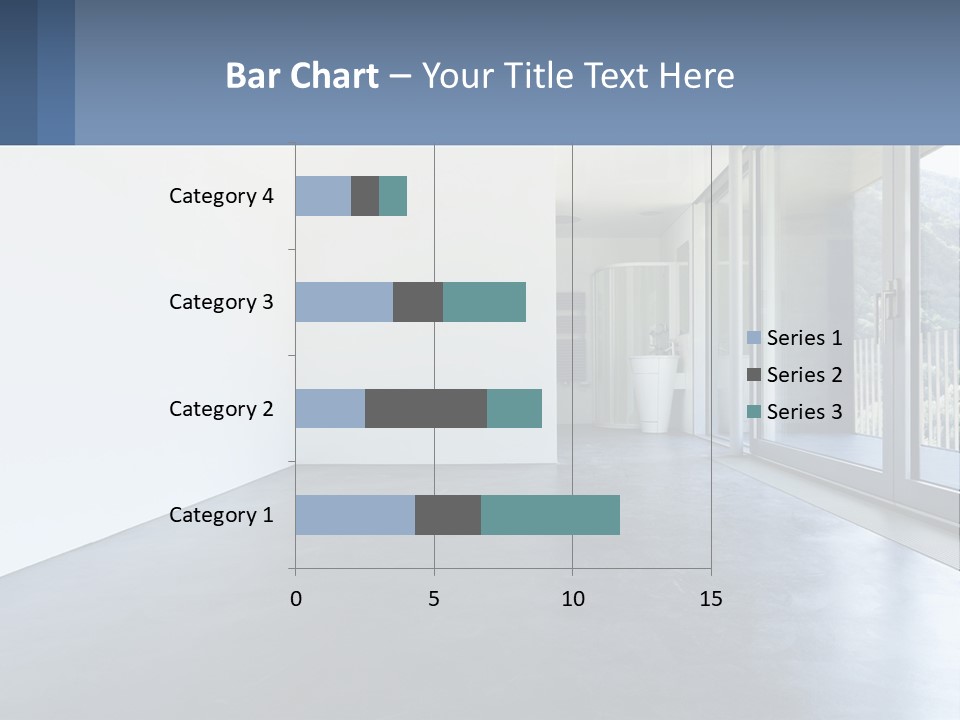 Bar Chart – Your Title Text Here

Category 4
Category 3
Category 2
Category 1

0
5
10
15

Series 1
Series 2
Series 3